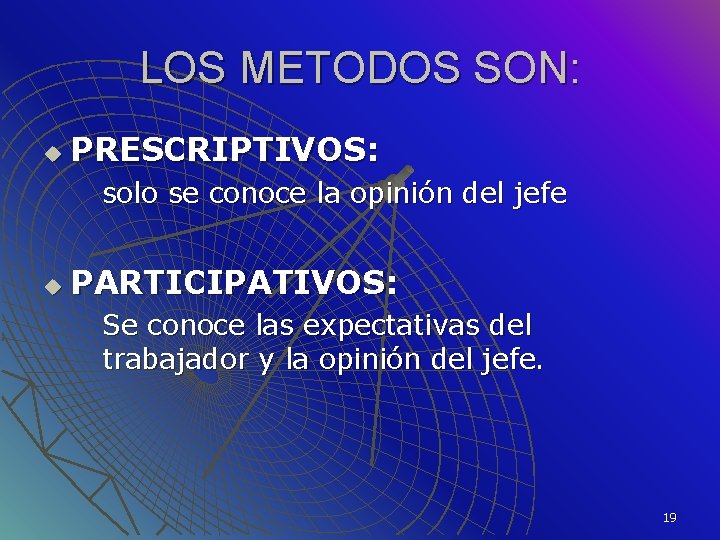 LOS METODOS SON:

PRESCRIPTIVOS:
solo se conoce la opinión del jefe

PARTICIPATIVOS:
Se conoce las expectativas del trabajador y la opinión del jefe.

19